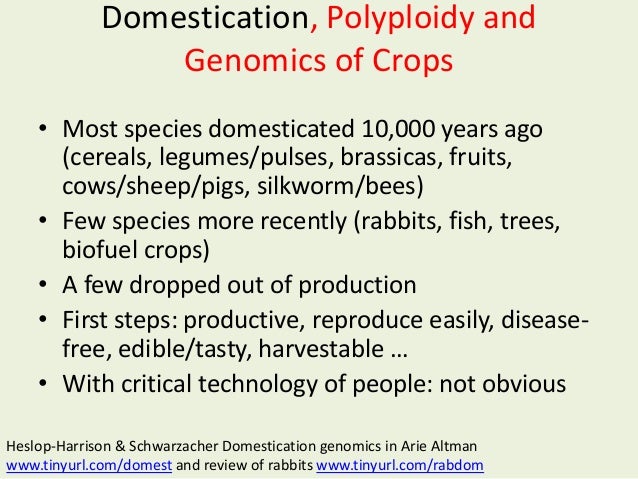 Domestication, Polyploidy and Genomics of Crops

• Most species domesticated 10,000 years ago (cereals, legumes/pulses, brassicas, fruits, cows/sheep/pigs, silkworm/bees)
• Few species more recently (rabbits, fish, trees, biofuel crops)
• A few dropped out of production
• First steps: productive, reproduce easily, disease-free, edible/tasty, harvestable …
• With critical technology of people: not obvious

Heslop-Harrison & Schwarzacher Domestication genomics in Arie Altman www.tinyurl.com/domest and review of rabbits www.tinyurl.com/rabdom